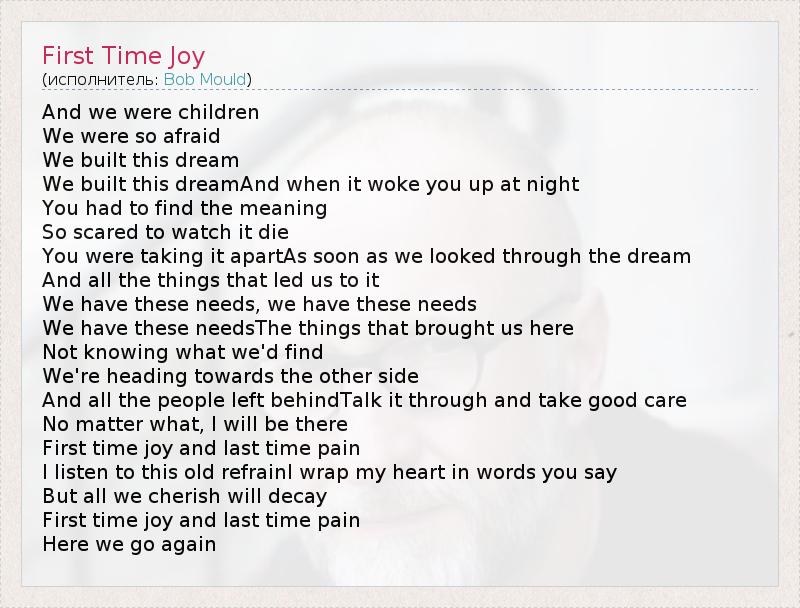 First Time Joy
(исполнитель: Bob Mould)

And we were children
We were so afraid
We built this dream
We built this dreamAnd when it woke you up at night
You had to find the meaning
So scared to watch it die
You were taking it apartAs soon as we looked through the dream
And all the things that led us to it
We have these needs, we have these needs
We have these needsThe things that brought us here
Not knowing what we'd find
We're heading towards the other side
And all the people left behindTalk it through and take good care
No matter what, I will be there
First time joy and last time pain
I listen to this old refrainI wrap my heart in words you say
But all we cherish will decay
First time joy and last time pain
Here we go again